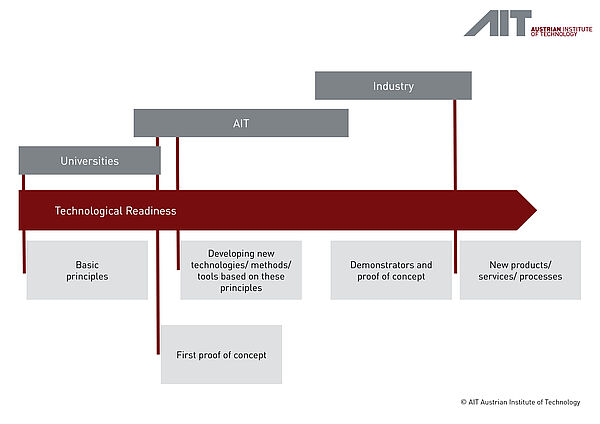 AIT AUSTRIAN INSTITUTE OF TECHNOLOGY

Industry

AIT

Universities

Technological Readiness

Basic principles

Developing new technologies/ methods/ tools based on these principles

Demonstrators and proof of concept

New products/ services/ processes

First proof of concept

© AIT Austrian Institute of Technology